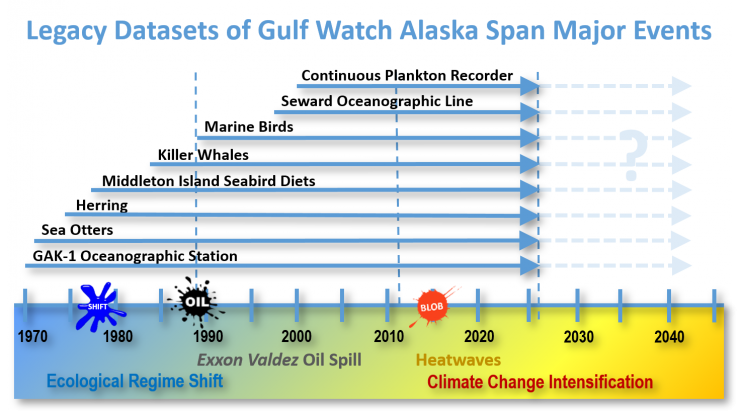 Legacy Datasets of Gulf Watch Alaska Span Major Events

Continuous Plankton Recorder
Seward Oceanographic Line
Marine Birds
Killer Whales
Middleton Island Seabird Diets
Herring
Sea Otters
GAK-1 Oceanographic Station

?

SHIFT
OIL
BLOB

1970
1980
1990
2000
2010
2020
2030
2040

Exxon Valdez Oil Spill
Heatwaves
Ecological Regime Shift
Climate Change Intensification